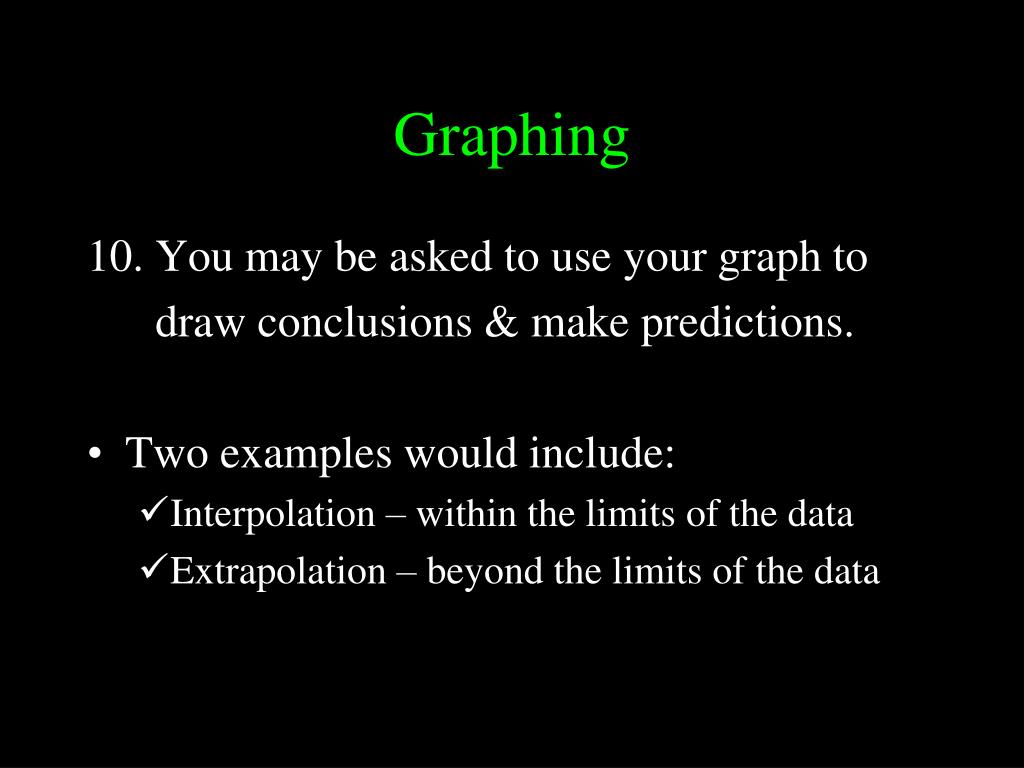 Graphing

10. You may be asked to use your graph to draw conclusions & make predictions.

• Two examples would include:
✓Interpolation – within the limits of the data
✓Extrapolation – beyond the limits of the data